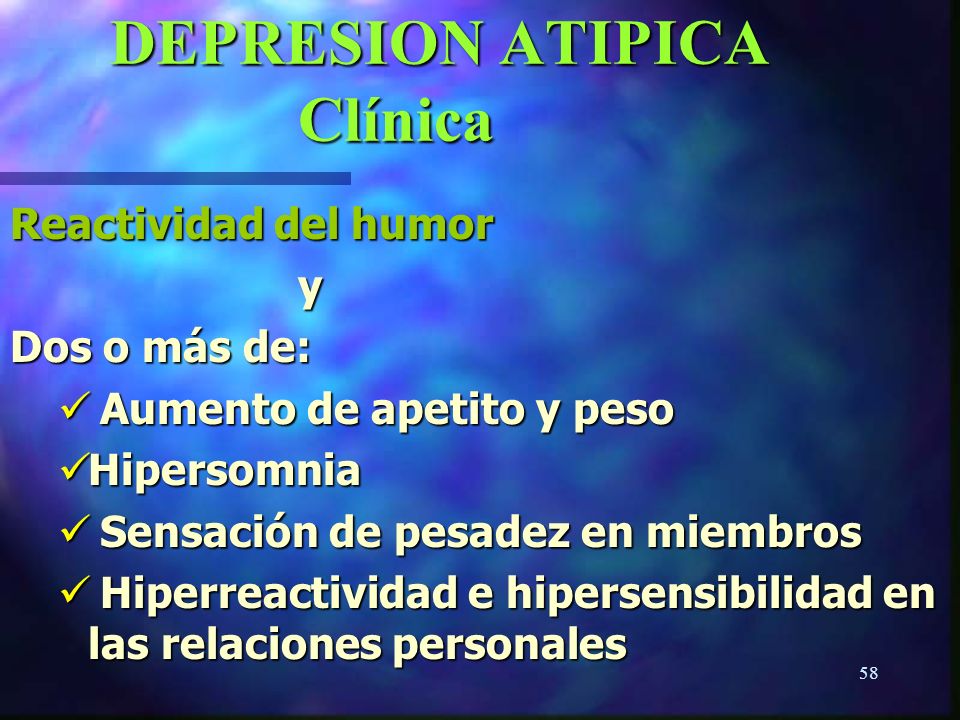 DEPRESION ATIPICA
Clínica

Reactividad del humor

y

Dos o más de:

✓ Aumento de apetito y peso

✓Hipersomnia

✓ Sensación de pesadez en miembros

✓ Hiperreactividad e hipersensibilidad en las relaciones personales

58